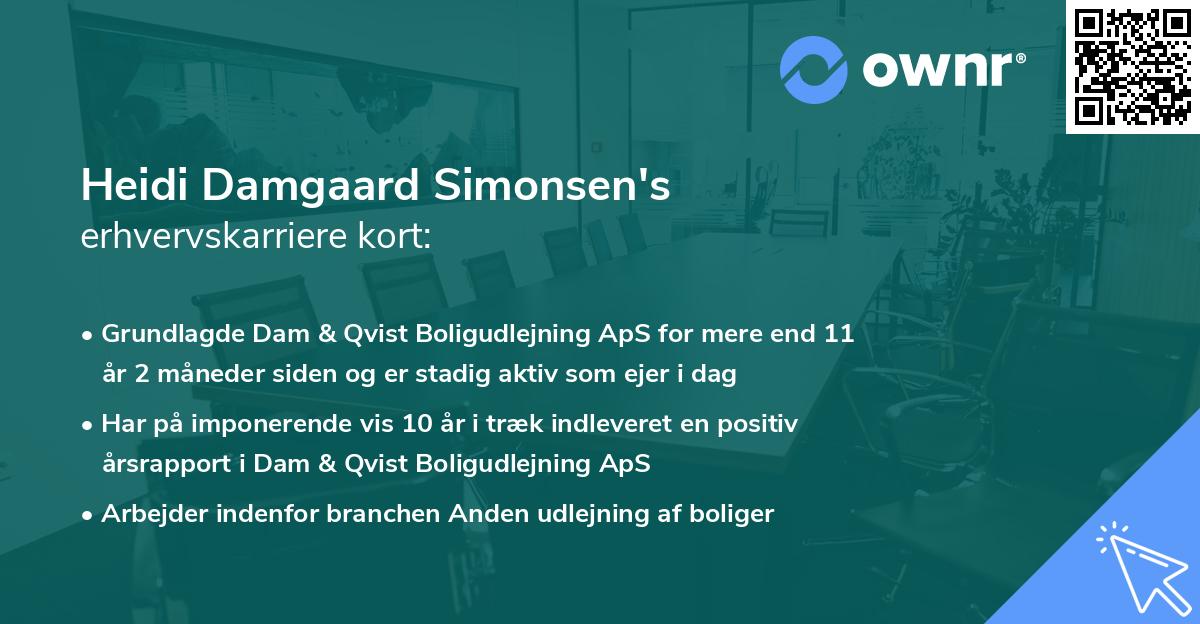 ownr®

Heidi Damgaard Simonsen's
erhvervskarriere kort:

• Grundlagde Dam & Qvist Boligudlejning ApS for mere end 11 år 2 måneder siden og er stadig aktiv som ejer i dag

• Har på imponerende vis 10 år i træk indleveret en positiv årsrapport i Dam & Qvist Boligudlejning ApS

• Arbejder indenfor branchen Anden udlejning af boliger